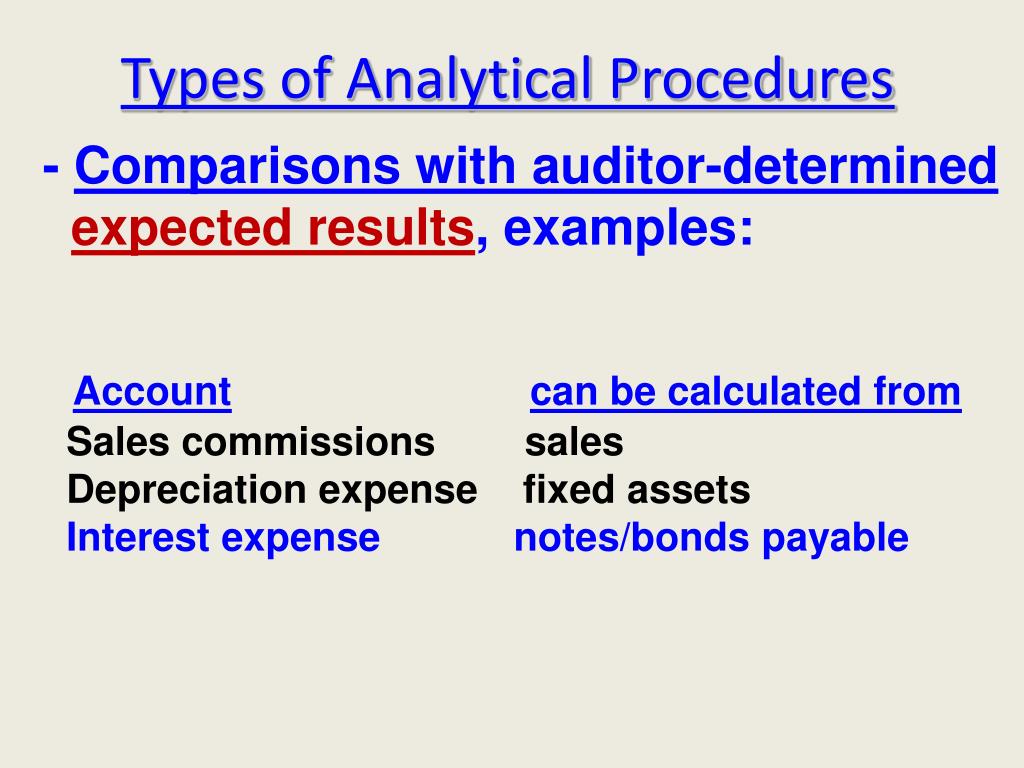 Types of Analytical Procedures

- Comparisons with auditor-determined expected results, examples:

| Account | can be calculated from |
|---|---|
| Sales commissions | sales |
| Depreciation expense | fixed assets |
| Interest expense | notes/bonds payable |